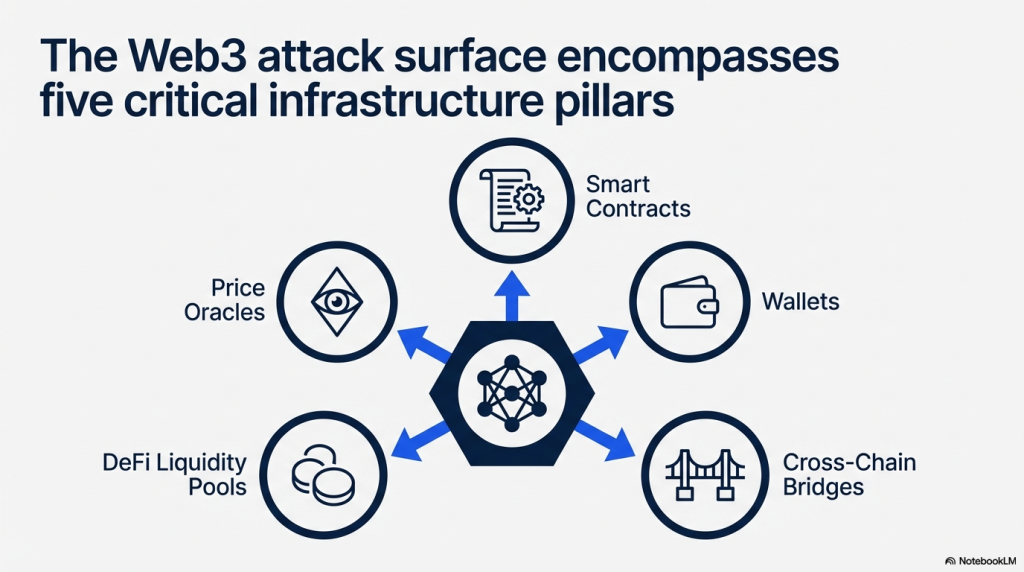 The Web3 attack surface encompasses five critical infrastructure pillars

Smart Contracts

Price Oracles

Wallets

DeFi Liquidity Pools

Cross-Chain Bridges

NotebookLM